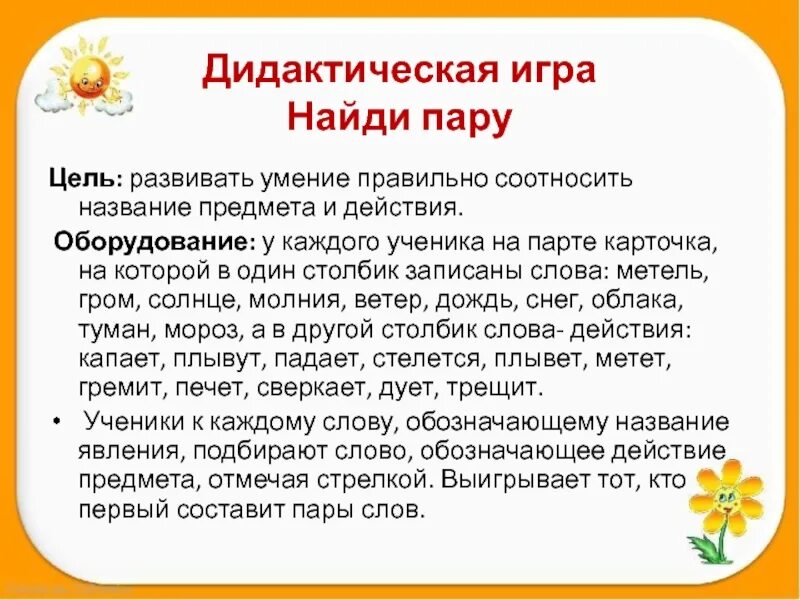 Дидактическая игра
Найди пару

Цель: развивать умение правильно соотносить название предмета и действия.

Оборудование: у каждого ученика на парте карточка, на которой в один столбик записаны слова: метель, гром, солнце, молния, ветер, дождь, снег, облака, туман, мороз, а в другой столбик слова- действия: капает, плывут, падает, стелется, плывет, метет, гремит, печет, сверкает, дует, трещит.

• Ученики к каждому слову, обозначающему название явления, подбирают слово, обозначающее действие предмета, отмечая стрелкой. Выигрывает тот, кто первый составит пары слов.